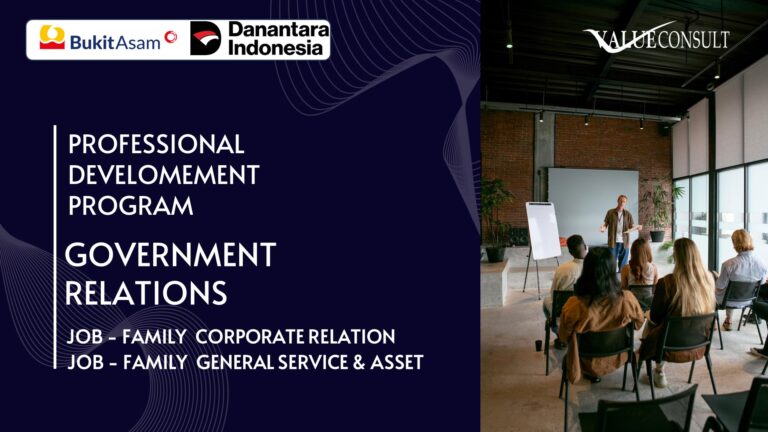 BukitAsam

Danantara Indonesia

VALUECONSULT

PROFESSIONAL DEVELOMEMENT PROGRAM

GOVERNMENT RELATIONS

JOB - FAMILY CORPORATE RELATION
JOB - FAMILY GENERAL SERVICE & ASSET